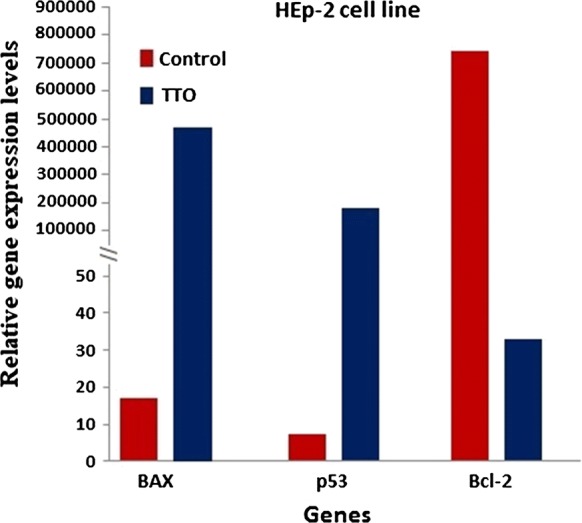 HEp-2 cell line

Control
TTO

Relative gene expression levels

900000
800000
700000
600000
500000
400000
300000
200000
100000
50
40
30
20
10
0

BAX
p53
Bcl-2

Genes